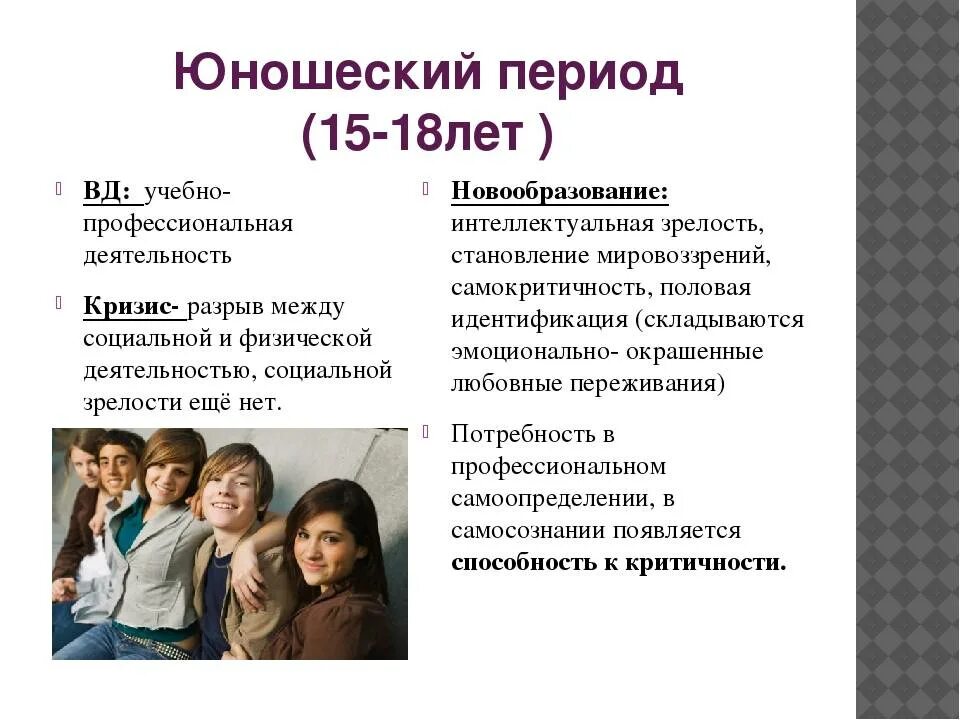 Юношеский период
(15-18лет )

ВД: учебно-профессиональная деятельность

Кризис- разрыв между социальной и физической деятельностью, социальной зрелости ещё нет.

Новообразование: интеллектуальная зрелость, становление мировоззрений, самокритичность, половая идентификация (складываются эмоционально- окрашенные любовные переживания)

Потребность в профессиональном самоопределении, в самосознании появляется способность к критичности.